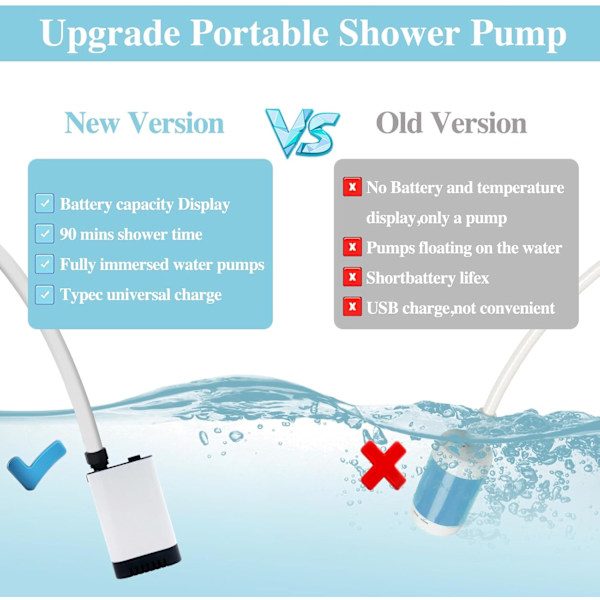 Upgrade Portable Shower Pump

New Version

VS

Old Version

Battery capacity Display
90 mins shower time
Fully immersed water pumps
Typec universal charge

No Battery and temperature display,only a pump
Pumps floating on the water
Shortbattery lifex
USB charge,not convenient